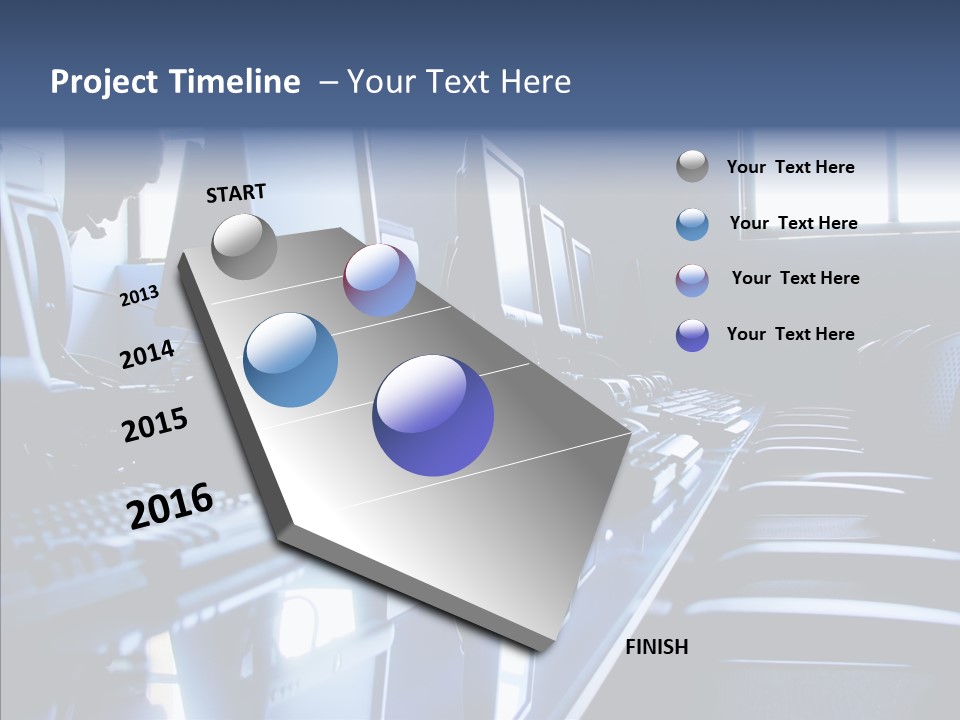 Project Timeline – Your Text Here

START

2013

2014

2015

2016

FINISH

Your Text Here

Your Text Here

Your Text Here

Your Text Here